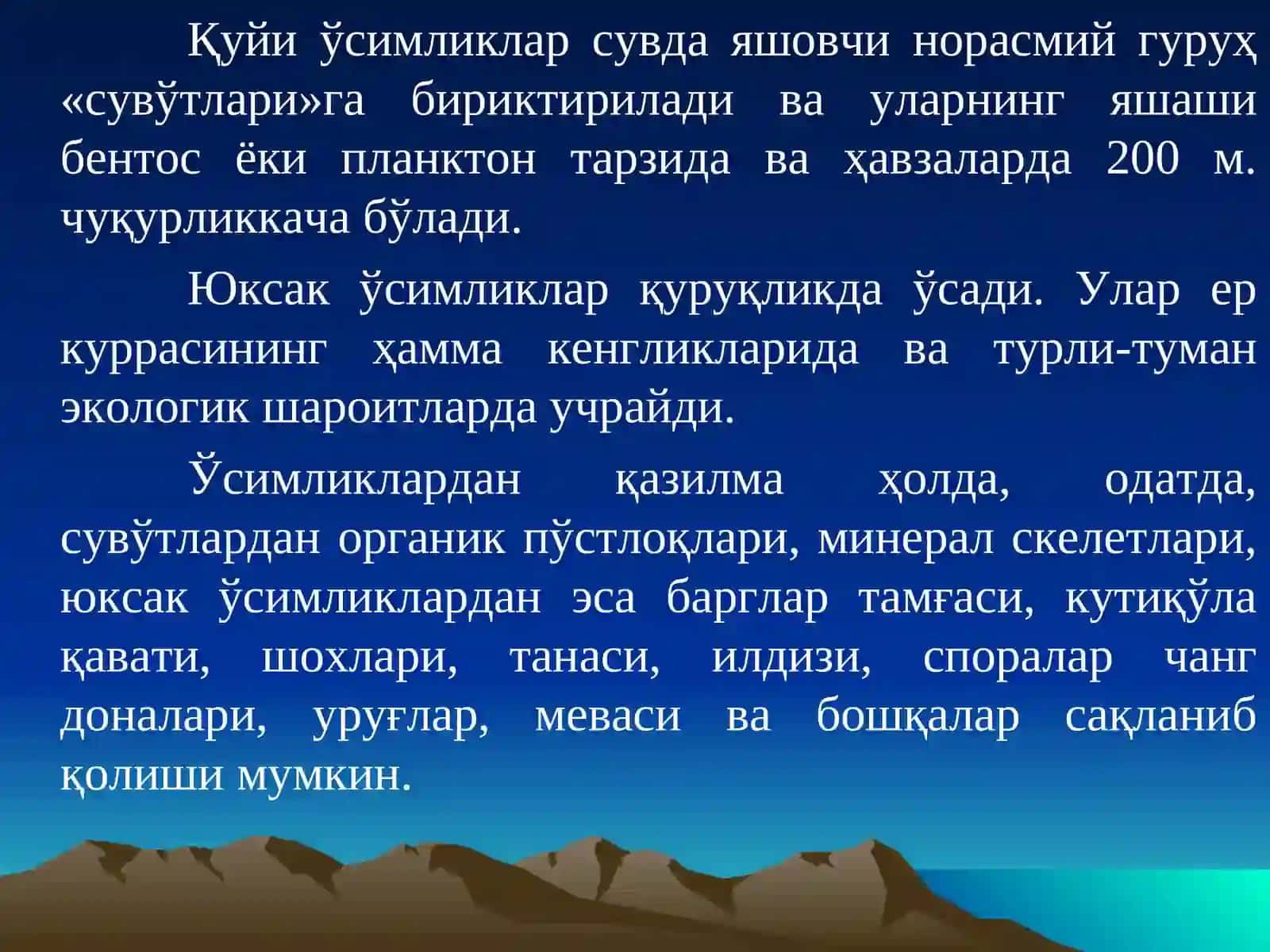 Қуйи ўсимликлар сувда яшовчи норасмий гуруҳ «сувўтлари»га бириктирилади ва уларнинг яшаши бентос ёки планктон тарзида ва ҳавзаларда 200 м. чуқурликкача бўлади.

Юксак ўсимликлар қуруқликда ўсади. Улар ер куррасининг ҳамма кенгликларида ва турли-туман экологик шароитларда учрайди.

Ўсимликлардан қазилма ҳолда, одатда, сувўтлардан органик пўстлоқлари, минерал скелетлари, юксак ўсимликлардан эса барглар тамғаси, кутиқўла қавати, шохлари, танаси, илдизи, споралар чанг доналари, уруғлар, меваси ва бошқалар сақланиб қолиши мумкин.